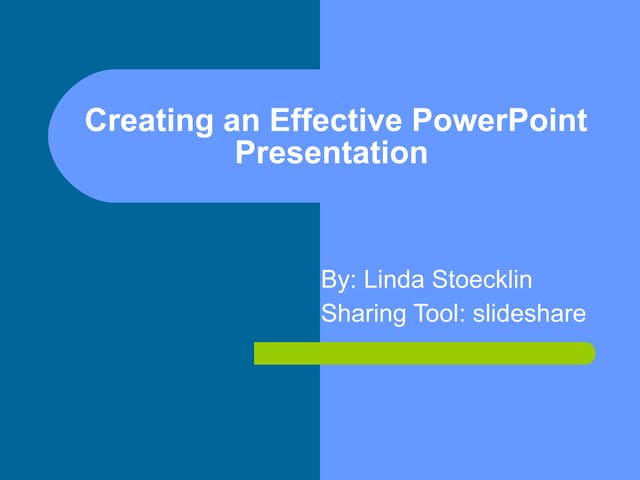 Creating an Effective PowerPoint Presentation

By: Linda Stoecklin
Sharing Tool: slideshare